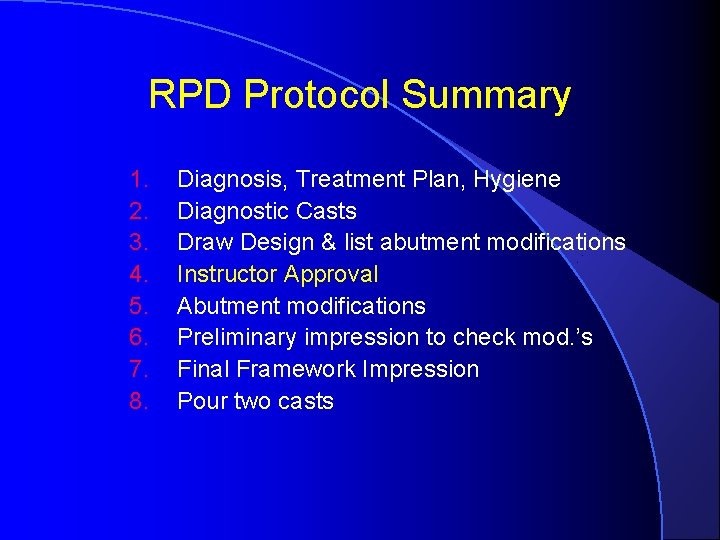 RPD Protocol Summary

1. Diagnosis, Treatment Plan, Hygiene
2. Diagnostic Casts
3. Draw Design & list abutment modifications
4. Instructor Approval
5. Abutment modifications
6. Preliminary impression to check mod.'s
7. Final Framework Impression
8. Pour two casts